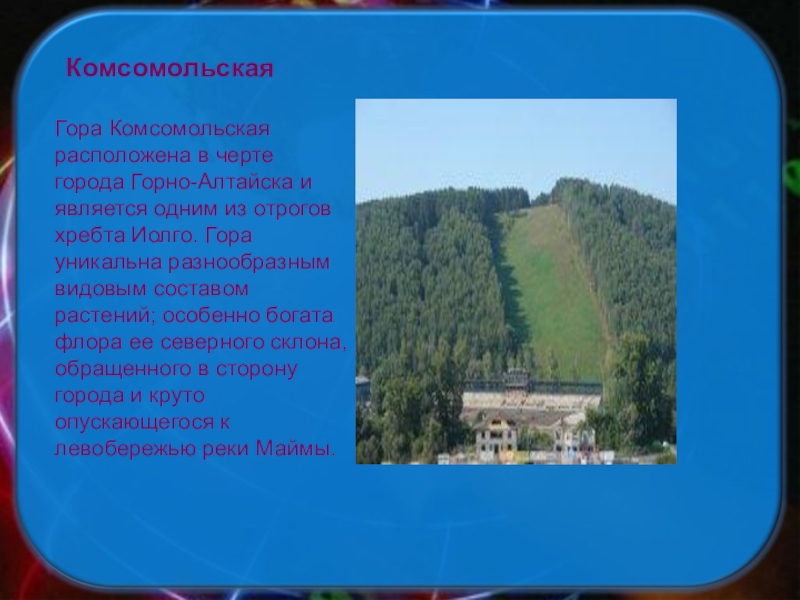 Комсомольская

Гора Комсомольская расположена в черте города Горно-Алтайска и является одним из отрогов хребта Иолго. Гора уникальна разнообразным видовым составом растений; особенно богата флора ее северного склона, обращенного в сторону города и круто опускающегося к левобережью реки Маймы.